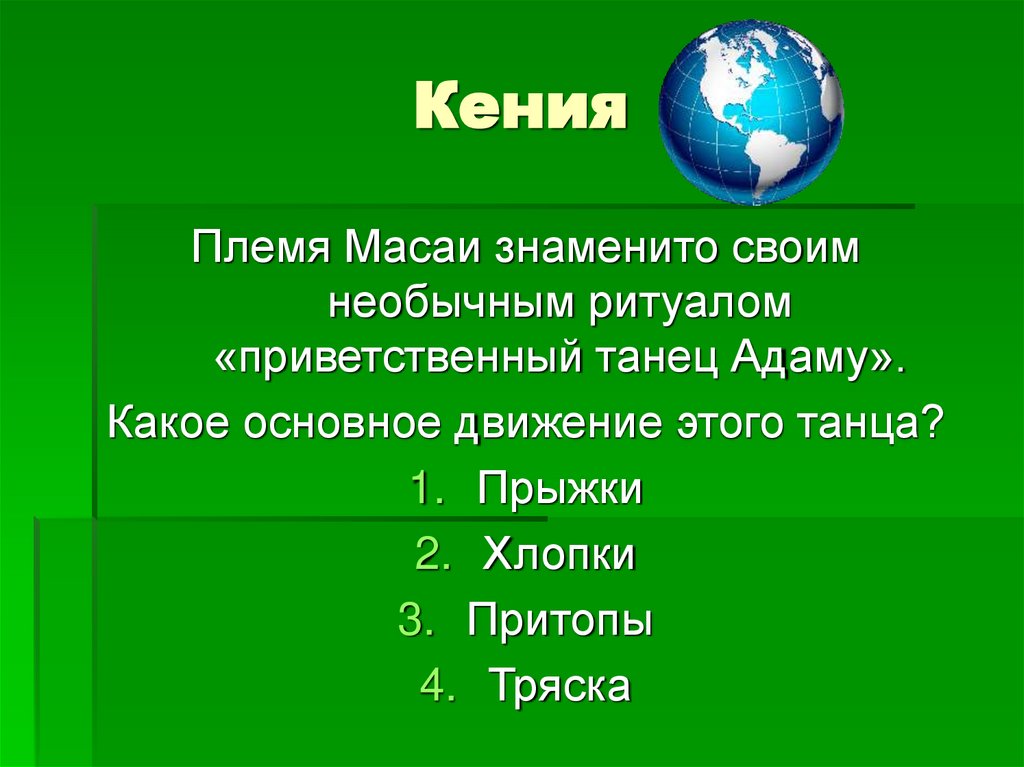 Кения

Племя Масаи знаменито своим необычным ритуалом «приветственный танец Адаму».

Какое основное движение этого танца?

1. Прыжки
2. Хлопки
3. Притопы
4. Тряска